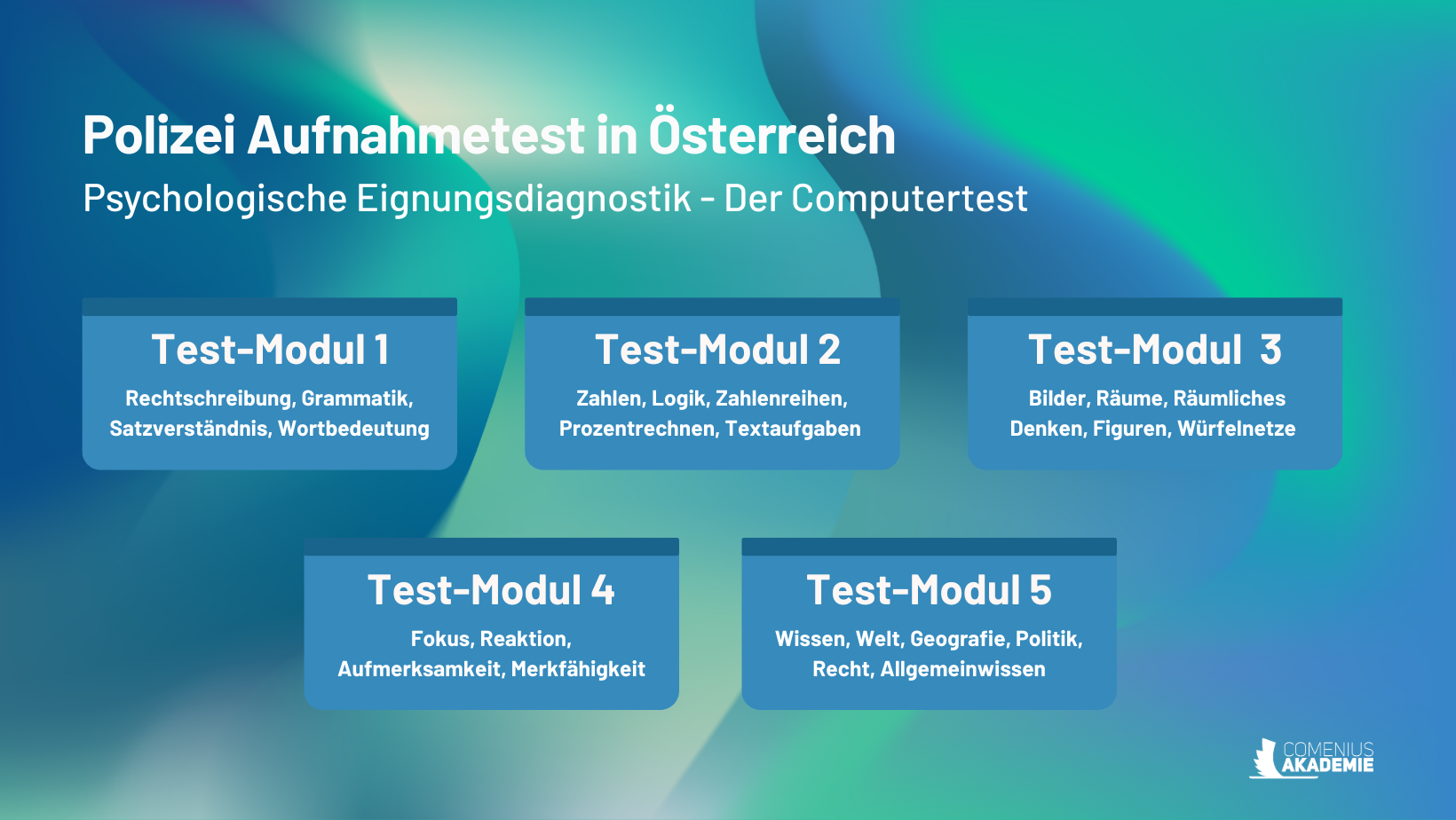 Polizei Aufnahmetest in Österreich
Psychologische Eignungsdiagnostik - Der Computertest

Test-Modul 1
Rechtschreibung, Grammatik, Satzverständnis, Wortbedeutung

Test-Modul 2
Zahlen, Logik, Zahlenreihen, Prozentrechnen, Textaufgaben

Test-Modul 3
Bilder, Räume, Räumliches Denken, Figuren, Würfelnetze

Test-Modul 4
Fokus, Reaktion, Aufmerksamkeit, Merkfähigkeit

Test-Modul 5
Wissen, Welt, Geografie, Politik, Recht, Allgemeinwissen

COMENIUS AKADEMIE